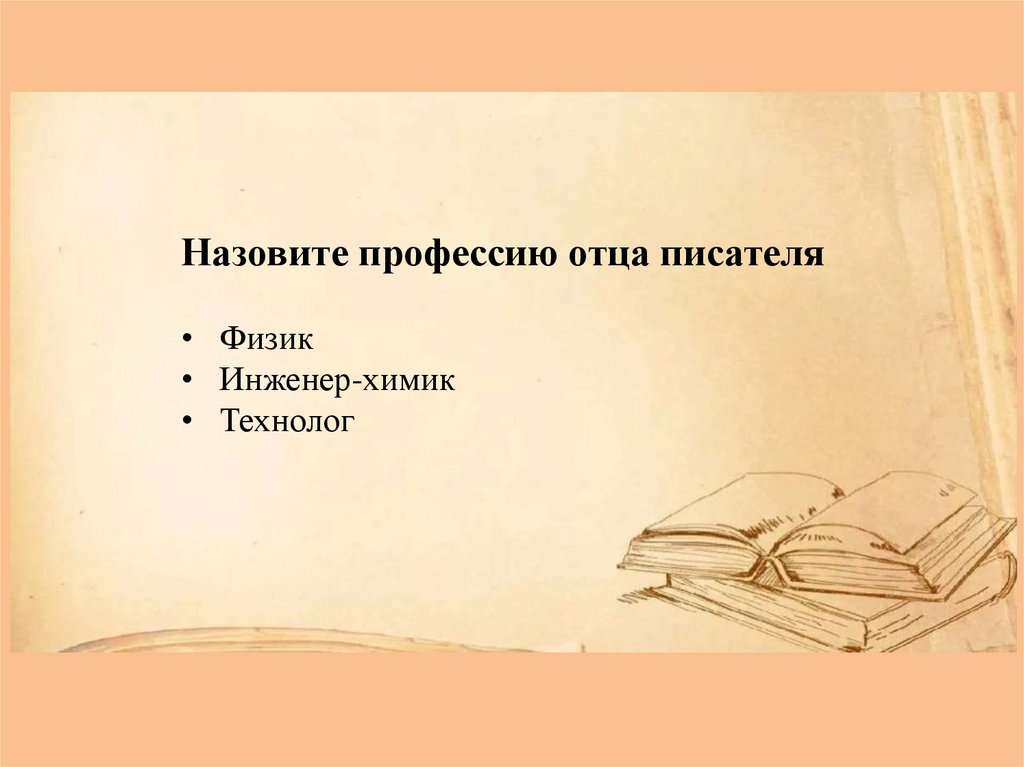 Назовите профессию отца писателя

• Физик
• Инженер-химик
• Технолог